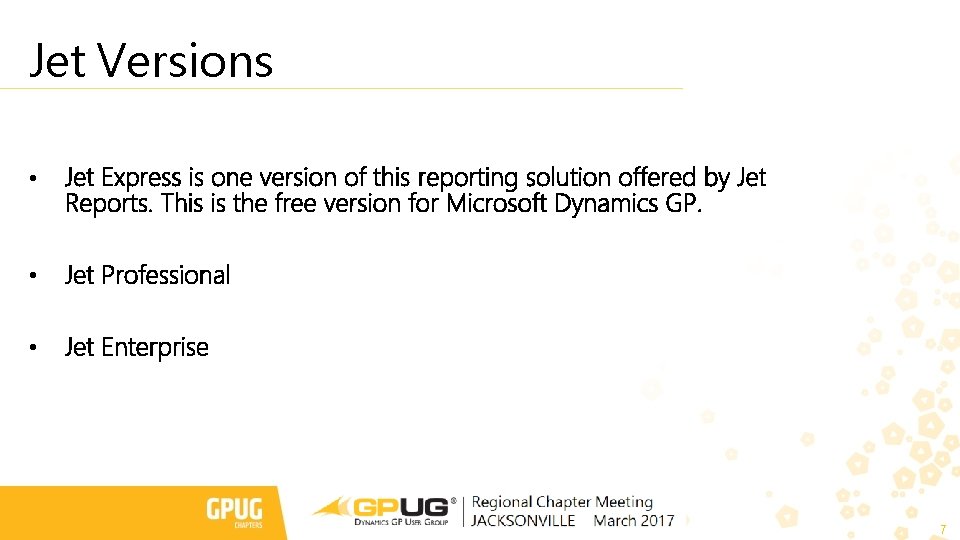 Jet Versions

• Jet Express is one version of this reporting solution offered by Jet Reports. This is the free version for Microsoft Dynamics GP.

• Jet Professional

• Jet Enterprise

GPUG CHAPTERS

GPUG® DYNAMICS GP USER GROUP

Regional Chapter Meeting
JACKSONVILLE March 2017

7